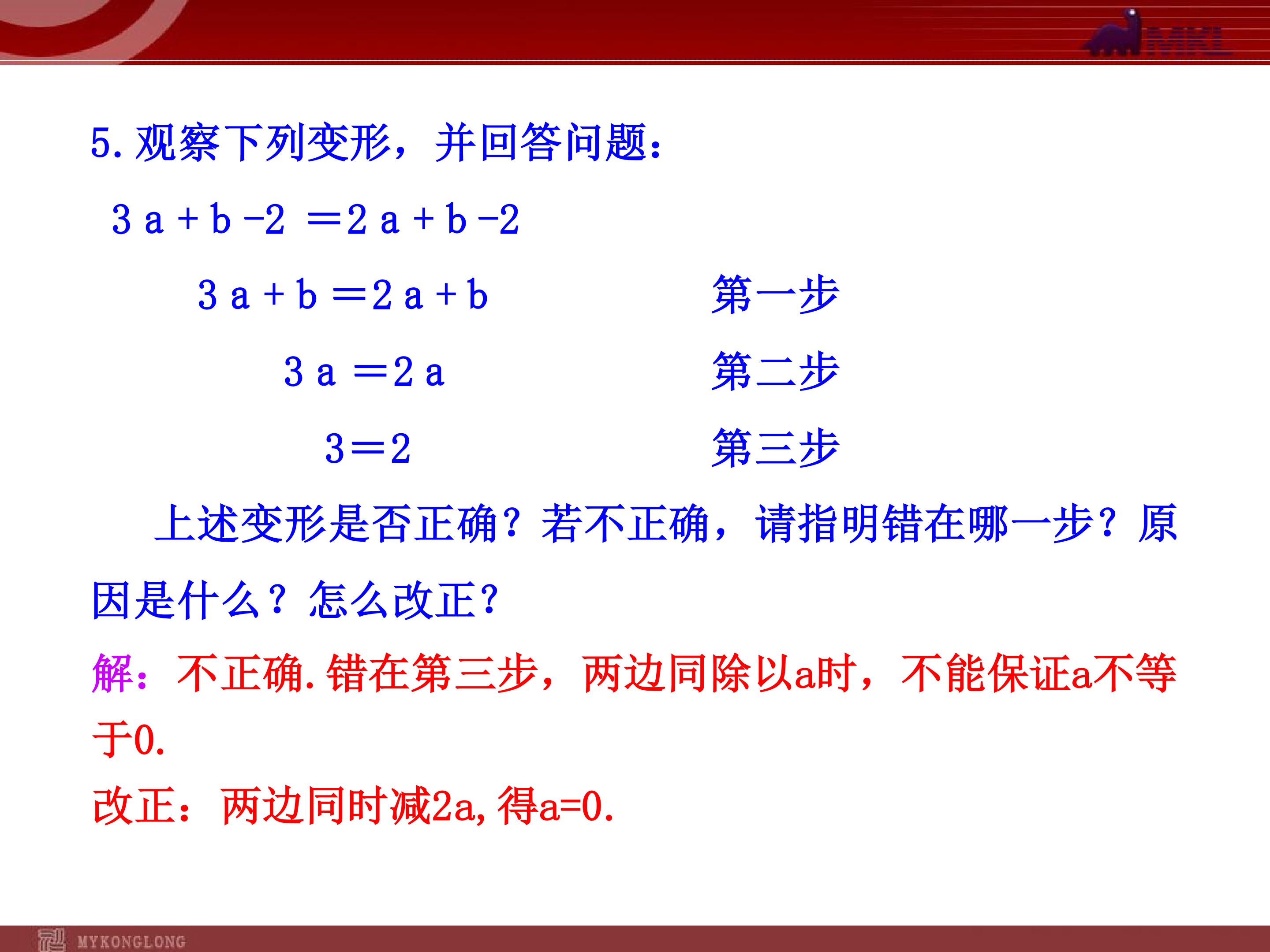 MKL

5.观察下列变形，并回答问题：

$3a+b-2=2a+b-2$

$3a+b=2a+b$ 第一步

$3a=2a$ 第二步

$3=2$ 第三步

上述变形是否正确？若不正确，请指明错在哪一步？原因是什么？怎么改正？

解：不正确.错在第三步，两边同除以a时，不能保证a不等于0.

改正：两边同时减2a,得a=0.

MYKONGLONG